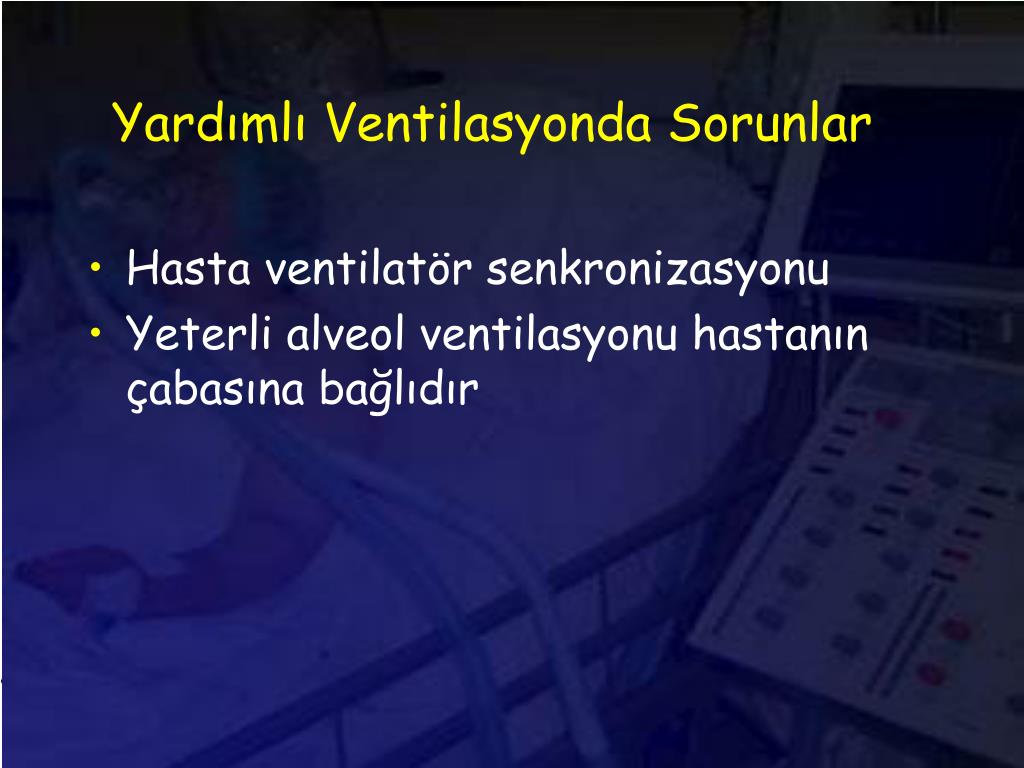 Yardımlı Ventilasyonda Sorunlar

• Hasta ventilatör senkronizasyonu
• Yeterli alveol ventilasyonu hastanın çabasına bağlıdır